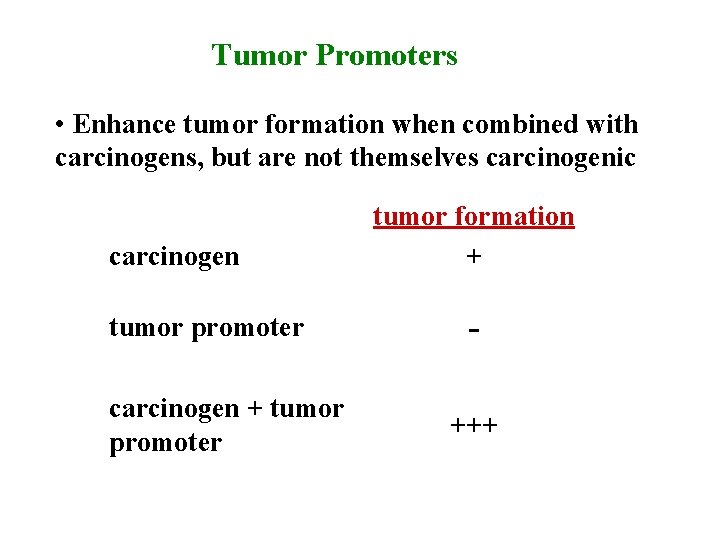 Tumor Promoters

• Enhance tumor formation when combined with carcinogens, but are not themselves carcinogenic

|  | tumor formation |
|---|---|
| carcinogen | + |
| tumor promoter | - |
| carcinogen + tumor promoter | +++ |